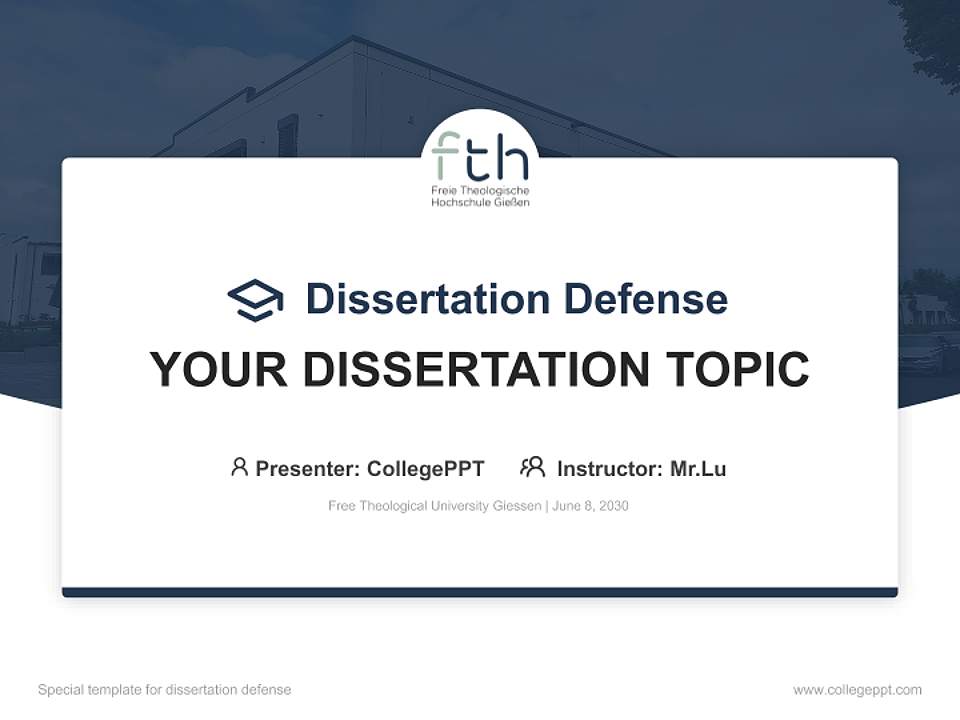 fth
Freie Theologische
Hochschule Gießen

Dissertation Defense

YOUR DISSERTATION TOPIC

Presenter: CollegePPT Instructor: Mr.Lu

Free Theological University Giessen | June 8, 2030

Special template for dissertation defense

www.collegeppt.com